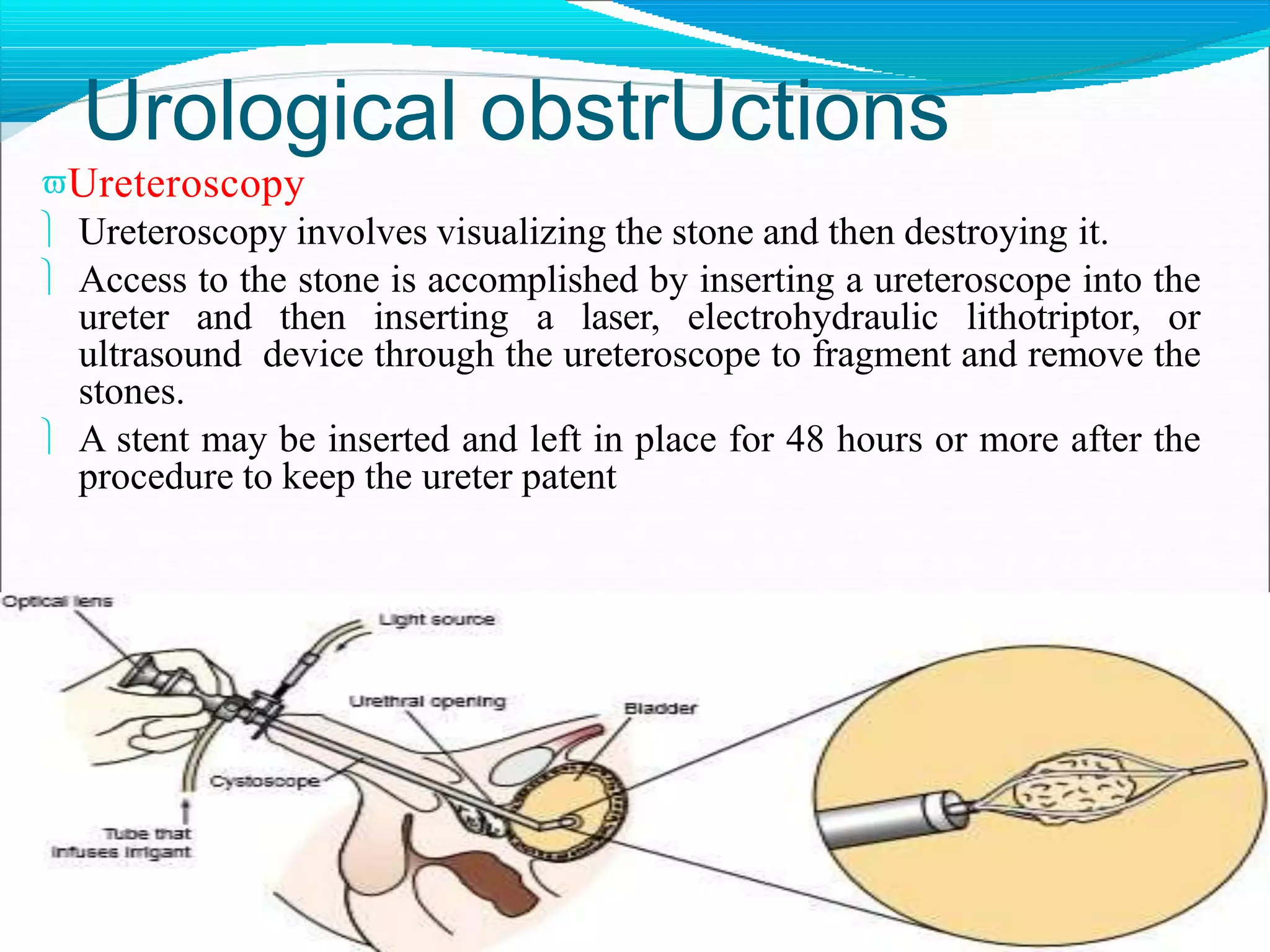 Urological obstrUctions

ϖUreteroscopy

Ureteroscopy involves visualizing the stone and then destroying it.

Access to the stone is accomplished by inserting a ureteroscope into the ureter and then inserting a laser, electrohydraulic lithotriptor, or ultrasound device through the ureteroscope to fragment and remove the stones.

A stent may be inserted and left in place for 48 hours or more after the procedure to keep the ureter patent

Optical lens

Light source

Urethral opening

Bladder

Cystoscope

Tube that infuses irrigant